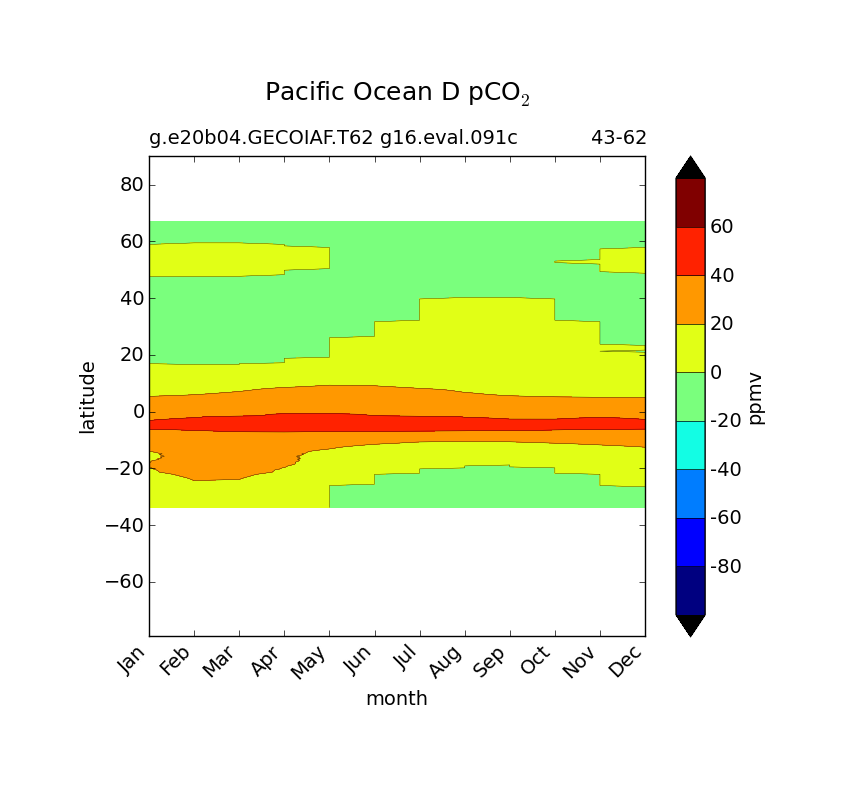 Pacific Ocean D $pCO_2$

g.e20b04.GECOIAF.T62 g16.eval.091c 43-62

80
60
40
20
0
−20
−40
−60

latitude

Jan Feb Mar Apr May Jun Jul Aug Sep Oct Nov Dec

month

60
40
20
0
-20
-40
-60
-80

ppmv